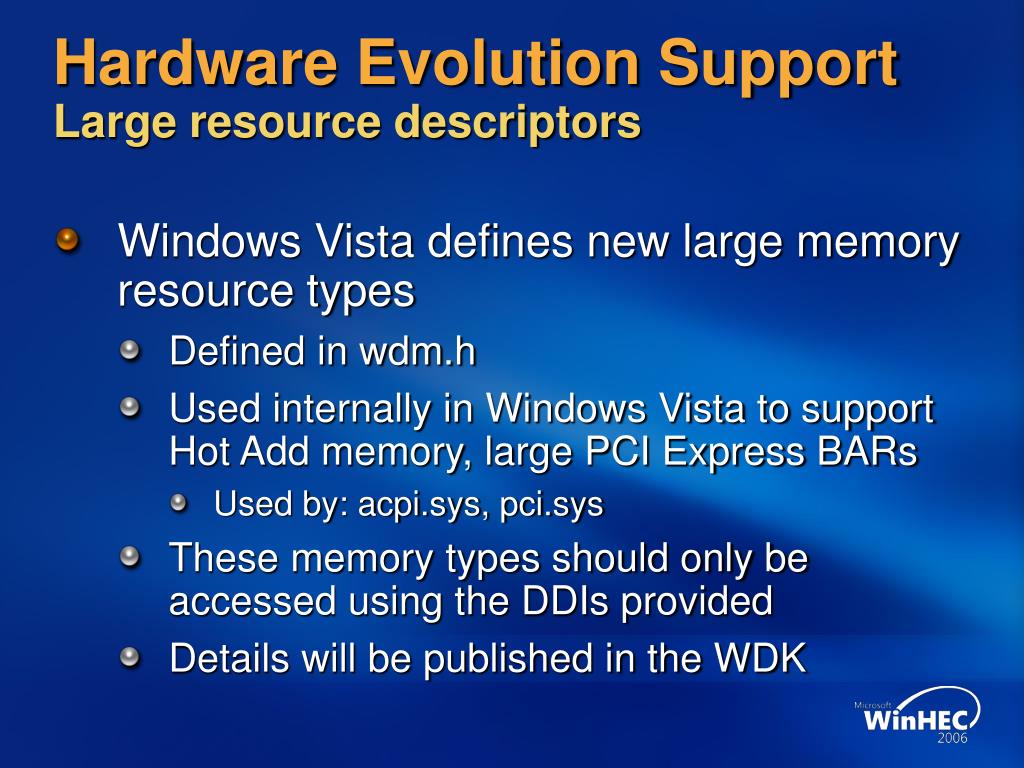 Hardware Evolution Support
Large resource descriptors

Windows Vista defines new large memory resource types

Defined in wdm.h

Used internally in Windows Vista to support Hot Add memory, large PCI Express BARs

Used by: acpi.sys, pci.sys

These memory types should only be accessed using the DDIs provided

Details will be published in the WDK

Microsoft WinHEC 2006